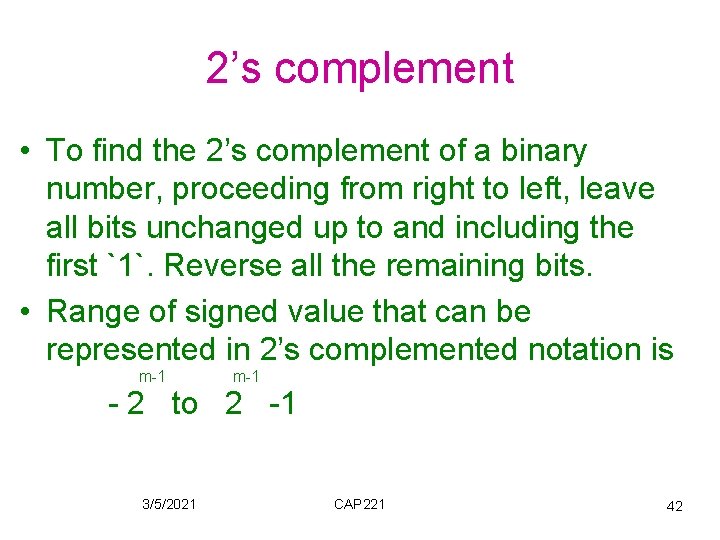 2’s complement

• To find the 2’s complement of a binary number, proceeding from right to left, leave all bits unchanged up to and including the first `1`. Reverse all the remaining bits.

• Range of signed value that can be represented in 2’s complemented notation is

$-2^{m-1}$ to $2^{m-1}-1$

3/5/2021 CAP221 42